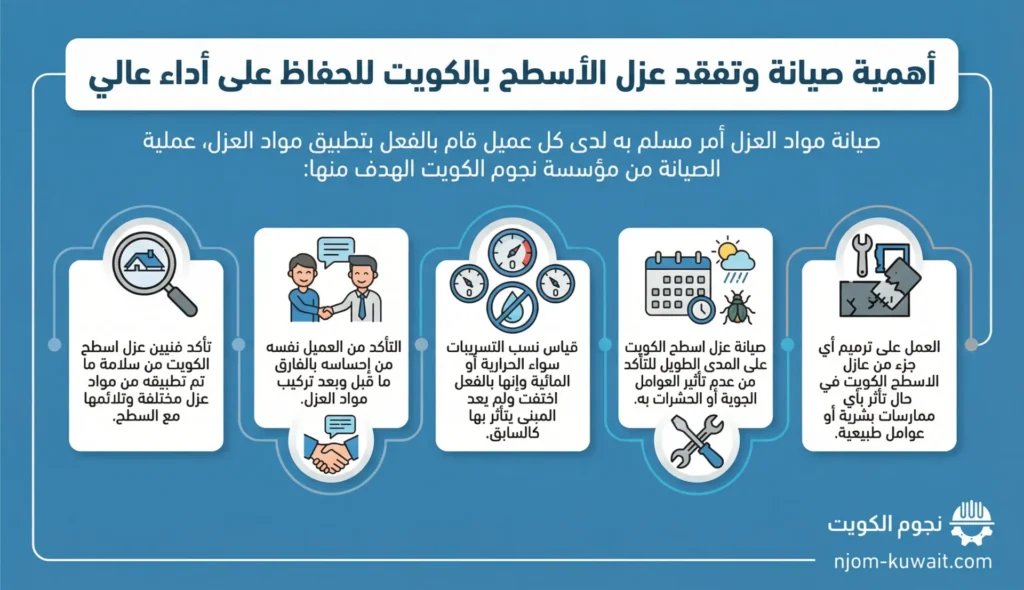 أهمية صيانة وتفقد عزل الأسطح بالكويت للحفاظ على أداء عالي

صيانة مواد العزل أمر مسلم به لدى كل عميل قام بالفعل بتطبيق مواد العزل، عملية الصيانة من مؤسسة نجوم الكويت الهدف منها:

العمل على ترميم أي جزء من عازل الاسطح الكويت في حال تأثر بأي ممارسات بشرية أو عوامل طبيعية.

صيانة عزل اسطح الكويت على المدى الطويل للتأكد من عدم تأثير العوامل الجوية أو الحشرات به.

قياس نسب التسريبات سواء الحرارية أو المائية وإنها بالفعل اختفت ولم يعد المبنى يتأثر بها كالسابق.

التأكد من العميل نفسه من إحساسه بالفارق ما قبل وبعد تركيب مواد العزل.

تأكد فنيين عزل اسطح الكويت من سلامة ما تم تطبيقه من مواد عزل مختلفة وتلائمها مع السطح.

نجوم الكويت
njom-kuwait.com